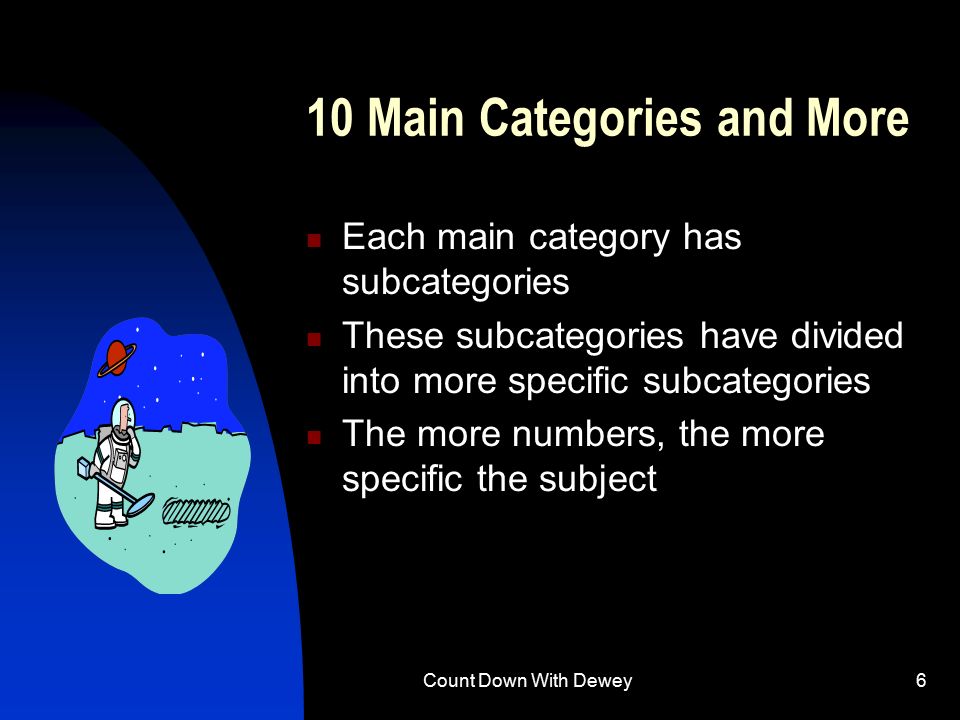 10 Main Categories and More

- Each main category has subcategories
- These subcategories have divided into more specific subcategories
- The more numbers, the more specific the subject

Count Down With Dewey

6